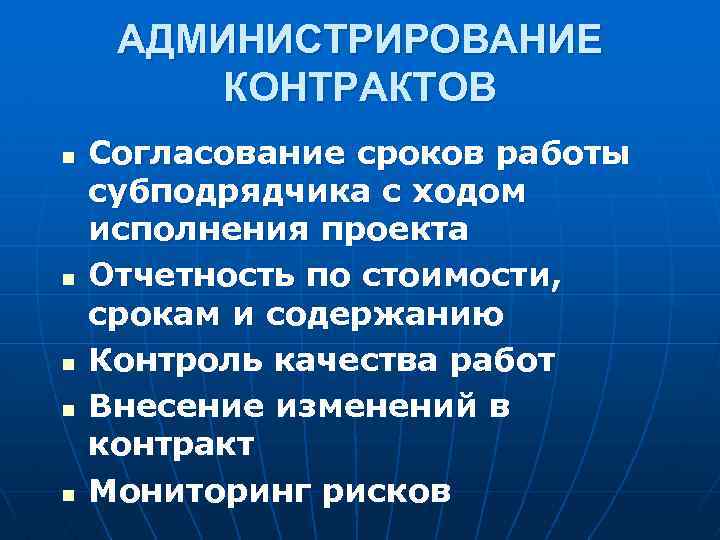 АДМИНИСТРИРОВАНИЕ КОНТРАКТОВ

- Согласование сроков работы субподрядчика с ходом исполнения проекта
- Отчетность по стоимости, срокам и содержанию
- Контроль качества работ
- Внесение изменений в контракт
- Мониторинг рисков